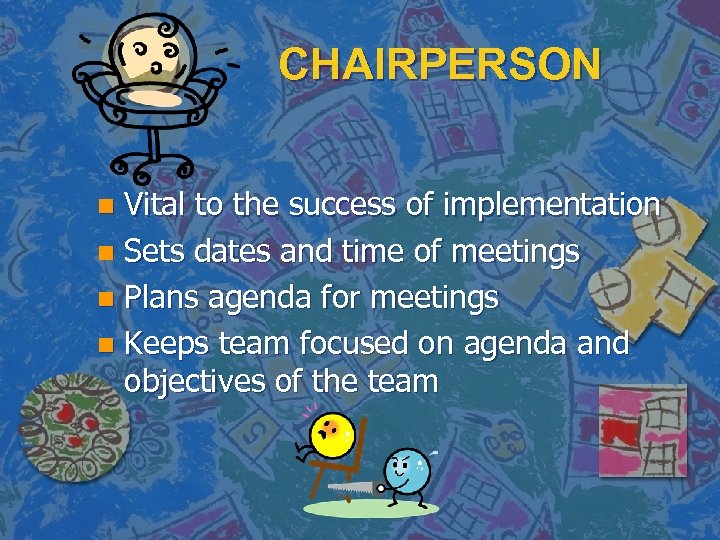 CHAIRPERSON

- Vital to the success of implementation
- Sets dates and time of meetings
- Plans agenda for meetings
- Keeps team focused on agenda and objectives of the team